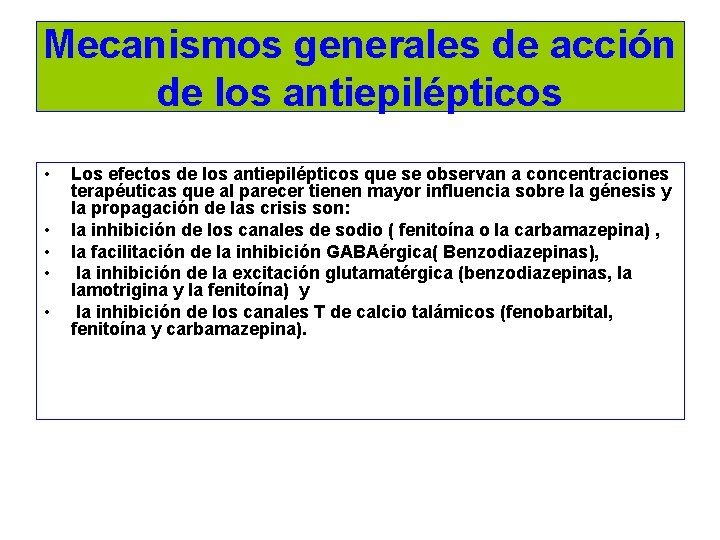 Mecanismos generales de acción de los antiepilépticos

• Los efectos de los antiepilépticos que se observan a concentraciones terapéuticas que al parecer tienen mayor influencia sobre la génesis y la propagación de las crisis son:
• la inhibición de los canales de sodio ( fenitoína o la carbamazepina) ,
• la facilitación de la inhibición GABAérgica( Benzodiazepinas),
• la inhibición de la excitación glutamatérgica (benzodiazepinas, la lamotrigina y la fenitoína) y
• la inhibición de los canales T de calcio talámicos (fenobarbital, fenitoína y carbamazepina).